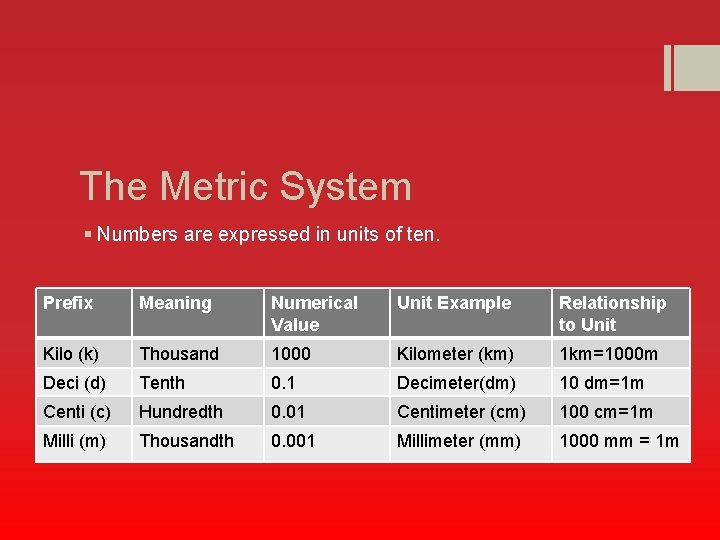 The Metric System

▪ Numbers are expressed in units of ten.

| Prefix | Meaning | Numerical Value | Unit Example | Relationship to Unit |
|---|---|---|---|---|
| Kilo (k) | Thousand | 1000 | Kilometer (km) | 1km=1000m |
| Deci (d) | Tenth | 0.1 | Decimeter(dm) | 10 dm=1m |
| Centi (c) | Hundredth | 0.01 | Centimeter (cm) | 100 cm=1m |
| Milli (m) | Thousandth | 0.001 | Millimeter (mm) | 1000 mm = 1m |